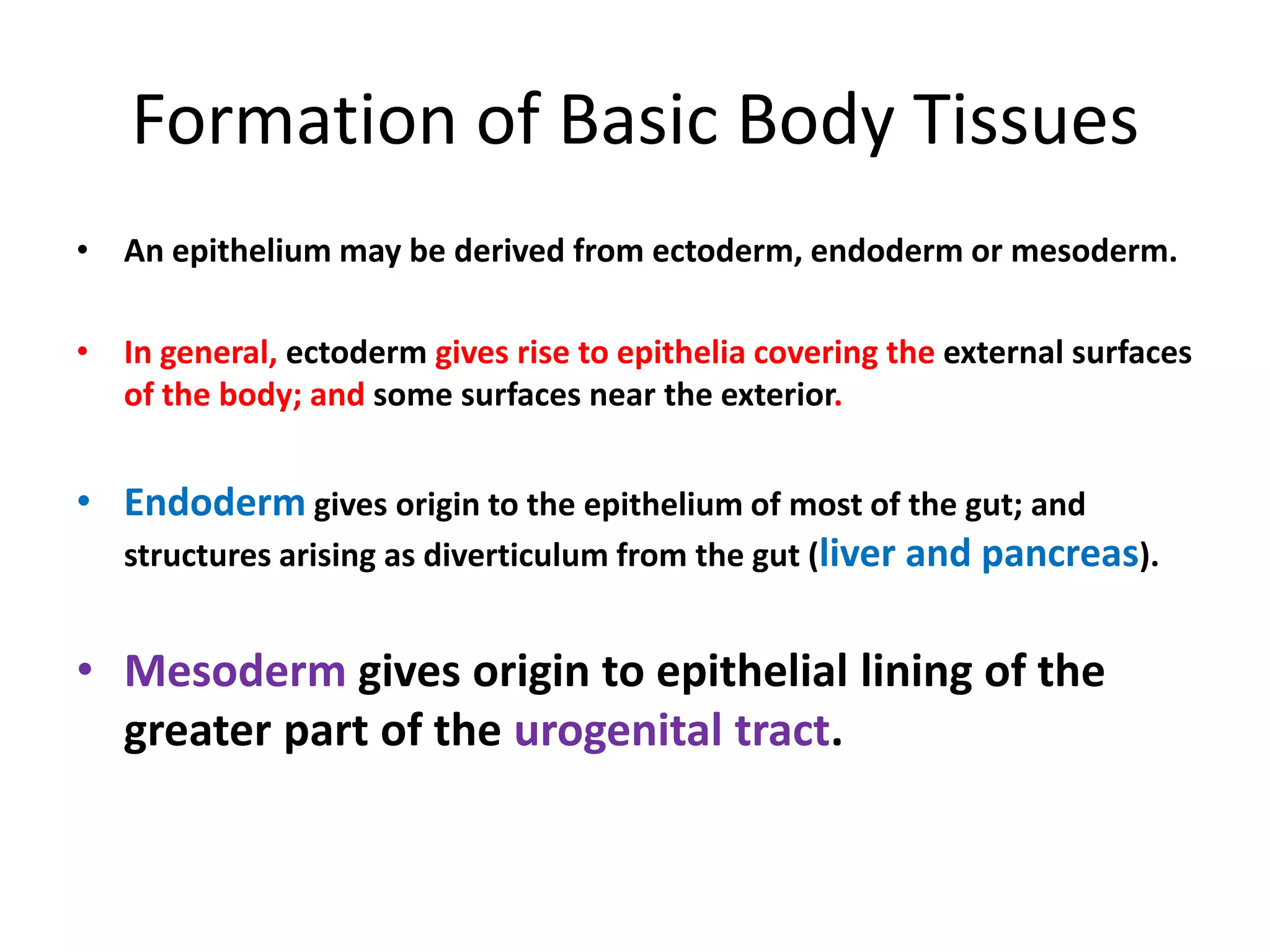 Formation of Basic Body Tissues

• An epithelium may be derived from ectoderm, endoderm or mesoderm.

• In general, ectoderm gives rise to epithelia covering the external surfaces of the body; and some surfaces near the exterior.

• Endoderm gives origin to the epithelium of most of the gut; and structures arising as diverticulum from the gut (liver and pancreas).

• Mesoderm gives origin to epithelial lining of the greater part of the urogenital tract.